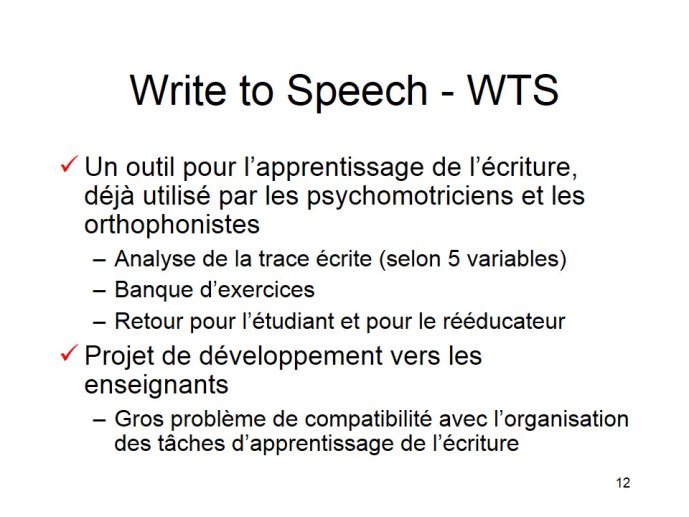 Write to Speech - WTS

✓ Un outil pour l’apprentissage de l’écriture, déjà utilisé par les psychomotriciens et les orthophonistes

– Analyse de la trace écrite (selon 5 variables)
– Banque d’exercices
– Retour pour l’étudiant et pour le rééducateur

✓ Projet de développement vers les enseignants

– Gros problème de compatibilité avec l’organisation des tâches d’apprentissage de l’écriture

12